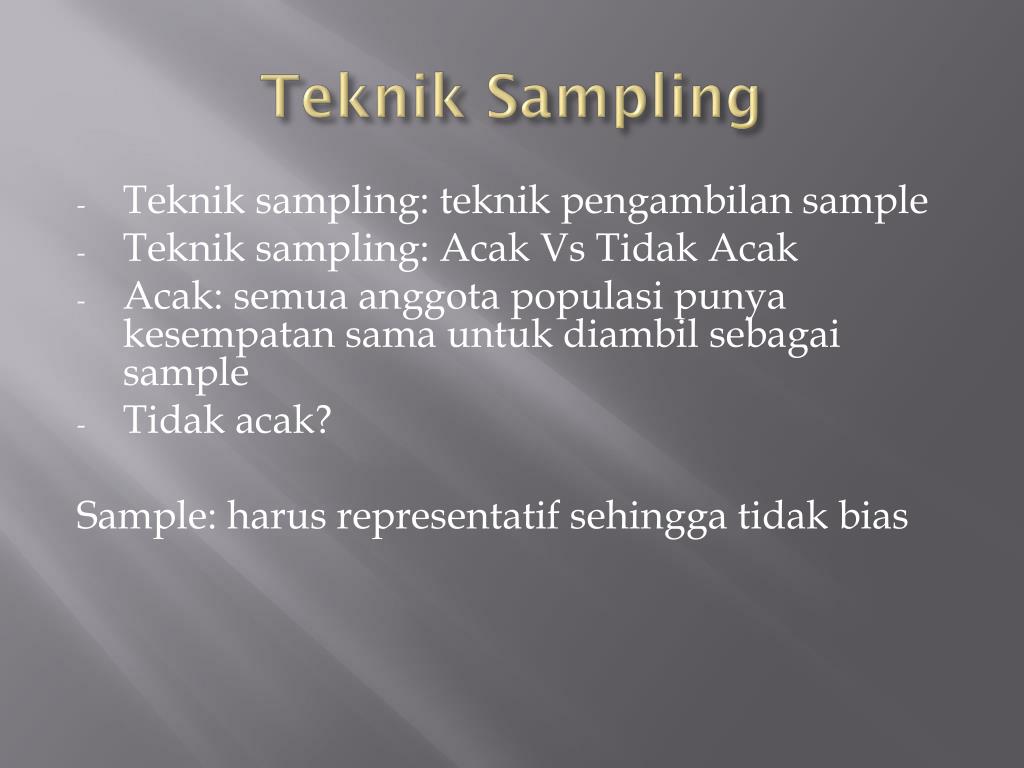 Teknik Sampling

- Teknik sampling: teknik pengambilan sample
- Teknik sampling: Acak Vs Tidak Acak
- Acak: semua anggota populasi punya kesempatan sama untuk diambil sebagai sample
- Tidak acak?

Sample: harus representatif sehingga tidak bias